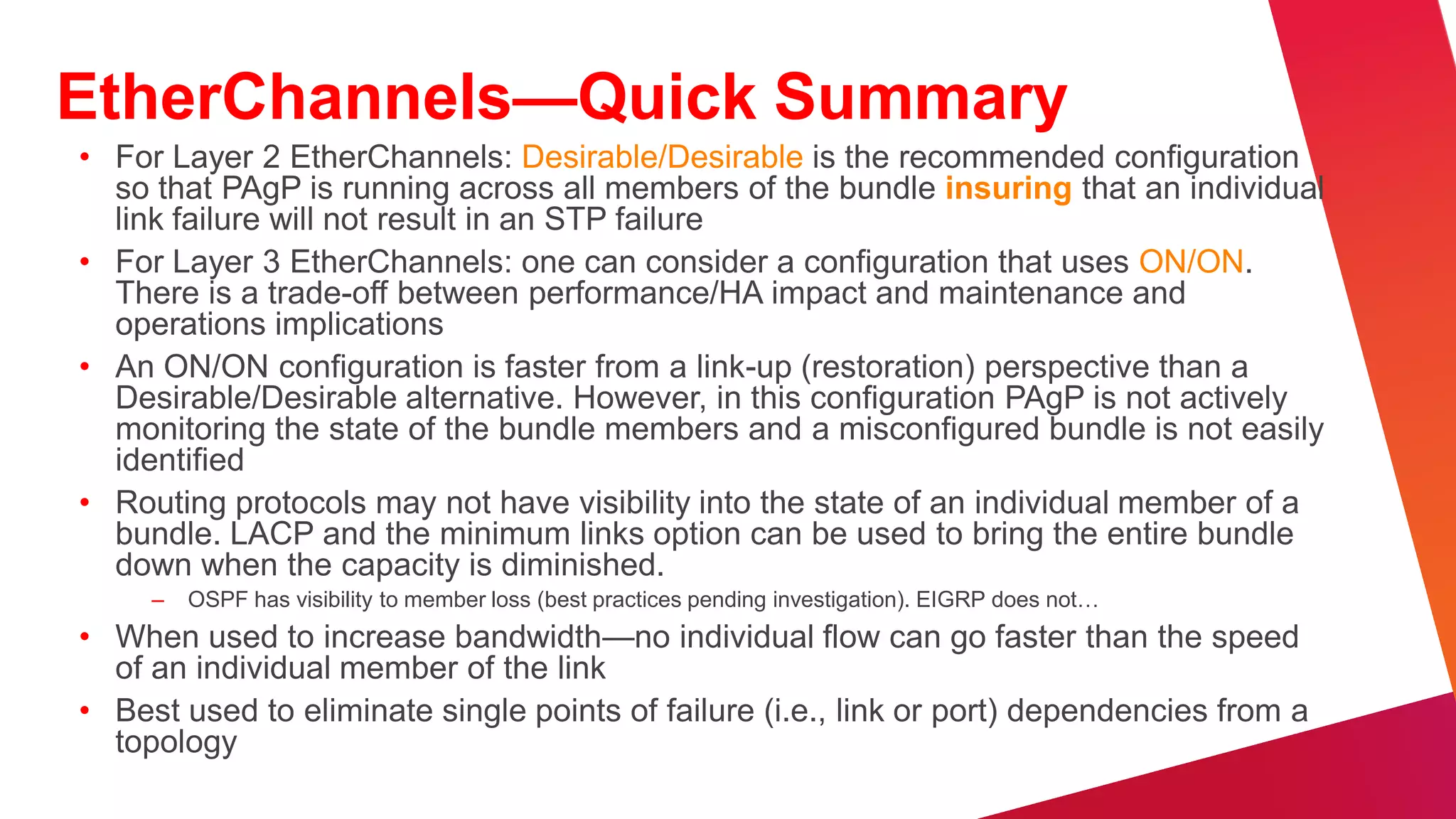 EtherChannels—Quick Summary

• For Layer 2 EtherChannels: Desirable/Desirable is the recommended configuration so that PAgP is running across all members of the bundle insuring that an individual link failure will not result in an STP failure

• For Layer 3 EtherChannels: one can consider a configuration that uses ON/ON. There is a trade-off between performance/HA impact and maintenance and operations implications

• An ON/ON configuration is faster from a link-up (restoration) perspective than a Desirable/Desirable alternative. However, in this configuration PAgP is not actively monitoring the state of the bundle members and a misconfigured bundle is not easily identified

• Routing protocols may not have visibility into the state of an individual member of a bundle. LACP and the minimum links option can be used to bring the entire bundle down when the capacity is diminished.

– OSPF has visibility to member loss (best practices pending investigation). EIGRP does not…

• When used to increase bandwidth—no individual flow can go faster than the speed of an individual member of the link

• Best used to eliminate single points of failure (i.e., link or port) dependencies from a topology